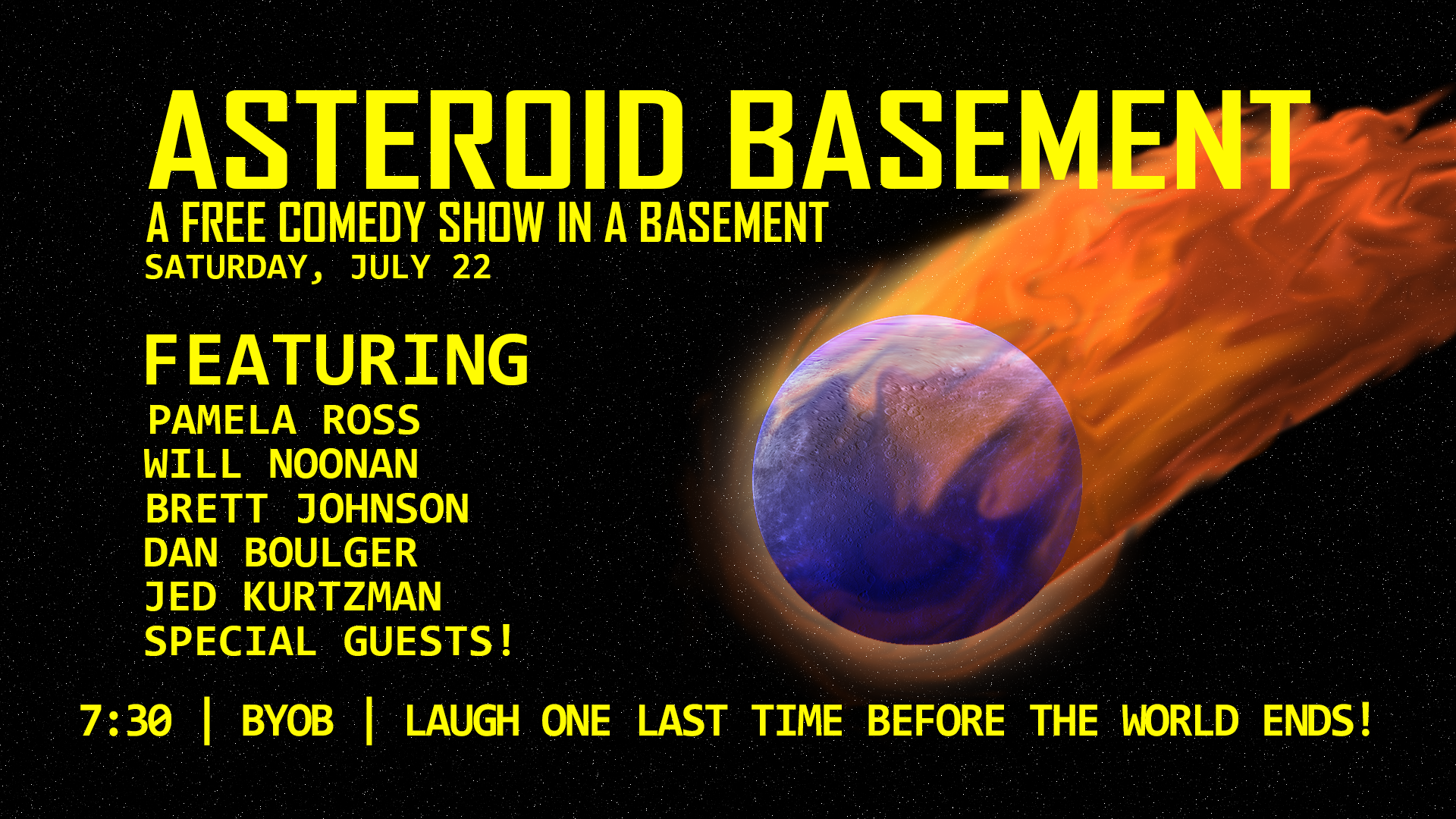 ASTEROID BASEMENT
A FREE COMEDY SHOW IN A BASEMENT
SATURDAY, JULY 22

FEATURING
PAMELA ROSS
WILL NOONAN
BRETT JOHNSON
DAN BOULGER
JED KURTZMAN
SPECIAL GUESTS!

7:30 | BYOB | LAUGH ONE LAST TIME BEFORE THE WORLD ENDS!